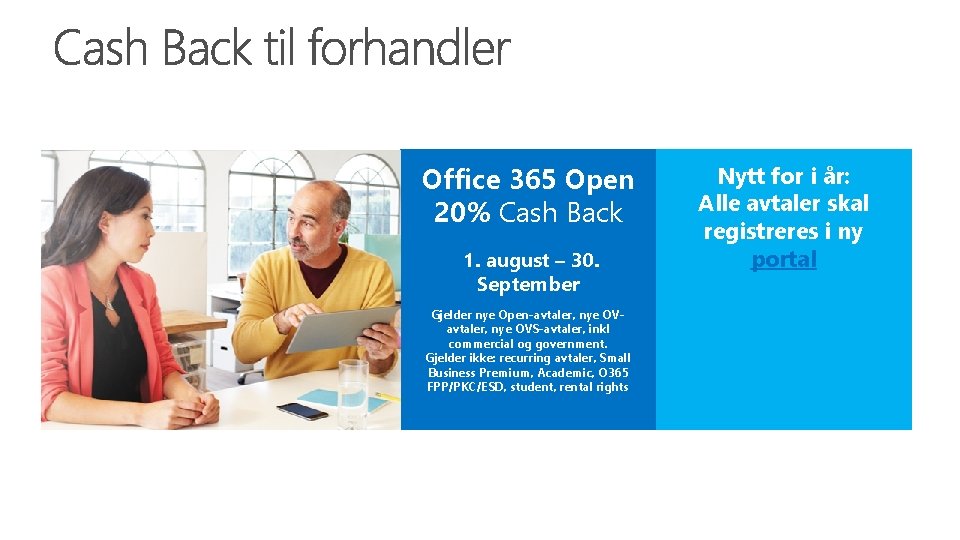 Cash Back til forhandler

Office 365 Open
20% Cash Back

1. august – 30. September

Gjelder nye Open-avtaler, nye OV-avtaler, nye OVS-avtaler, inkl commercial og government. Gjelder ikke: recurring avtaler, Small Business Premium, Academic, O365 FPP/PKC/ESD, student, rental rights

Nytt for i år: Alle avtaler skal registreres i ny portal